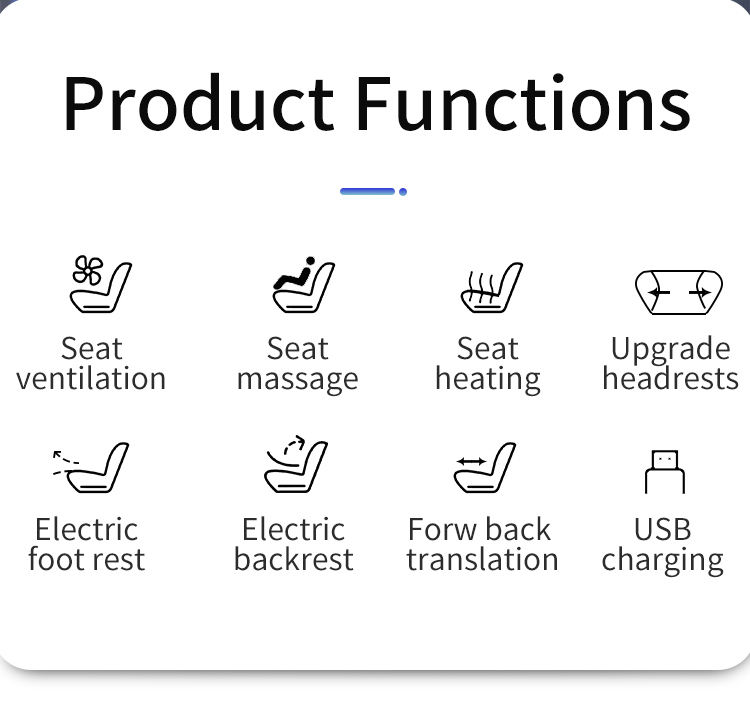 Product Functions

Seat ventilation

Seat massage

Seat heating

Upgrade headrests

Electric foot rest

Electric backrest

Forw back translation

USB charging